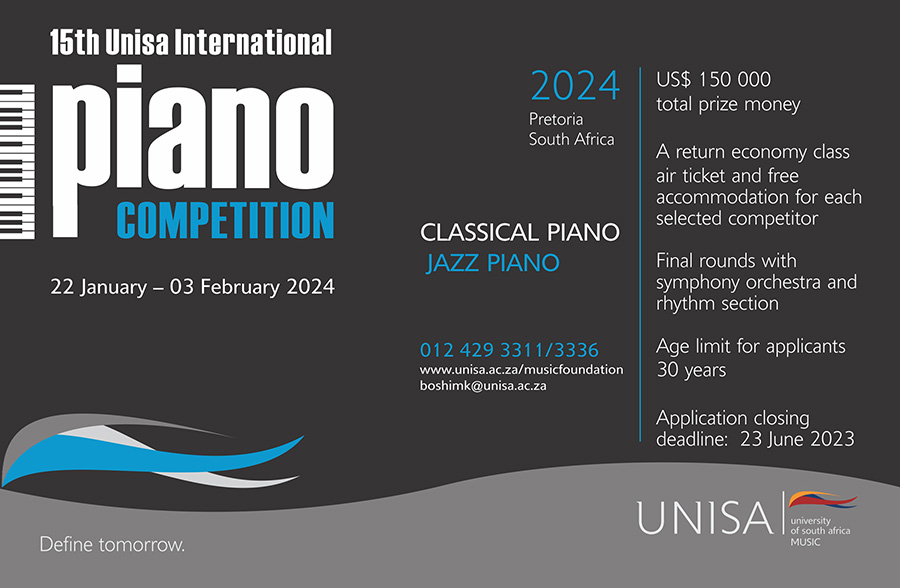 15th Unisa International
piano
COMPETITION

22 January – 03 February 2024

2024
Pretoria
South Africa

CLASSICAL PIANO
JAZZ PIANO

012 429 3311/3336
www.unisa.ac.za/musicfoundation
boshimk@unisa.ac.za

US$ 150 000
total prize money

A return economy class air ticket and free accommodation for each selected competitor

Final rounds with symphony orchestra and rhythm section

Age limit for applicants 30 years

Application closing deadline: 23 June 2023

Define tomorrow.

UNISA
university of south africa
MUSIC